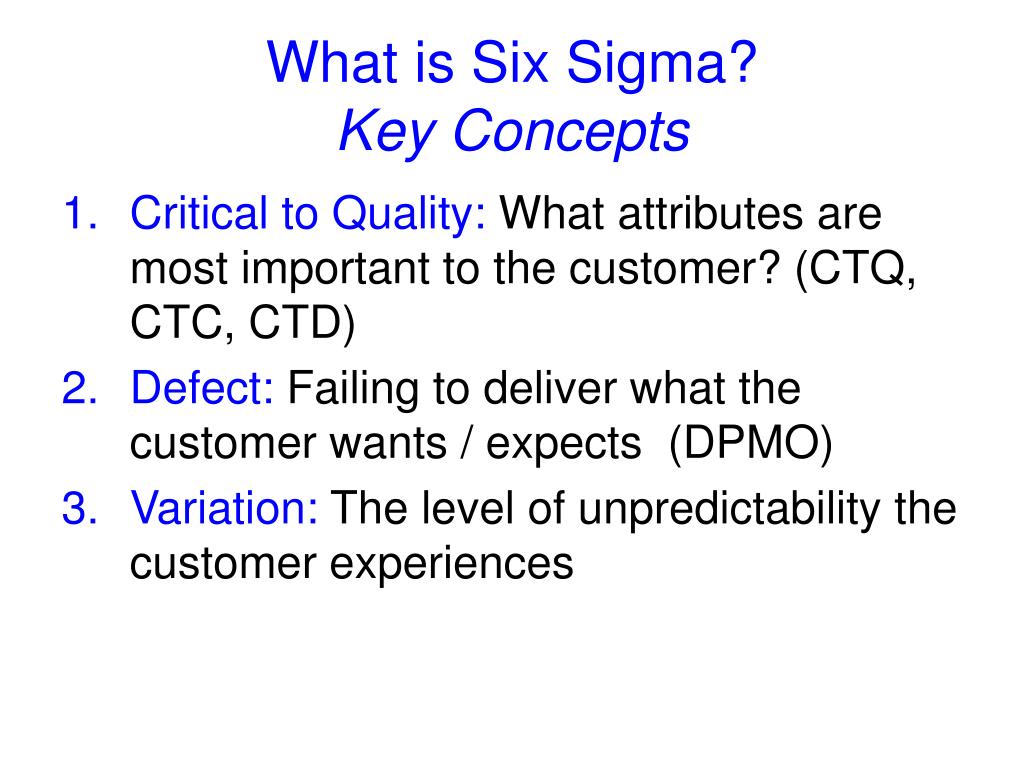 What is Six Sigma?
Key Concepts

1. Critical to Quality: What attributes are most important to the customer? (CTQ, CTC, CTD)
2. Defect: Failing to deliver what the customer wants / expects (DPMO)
3. Variation: The level of unpredictability the customer experiences